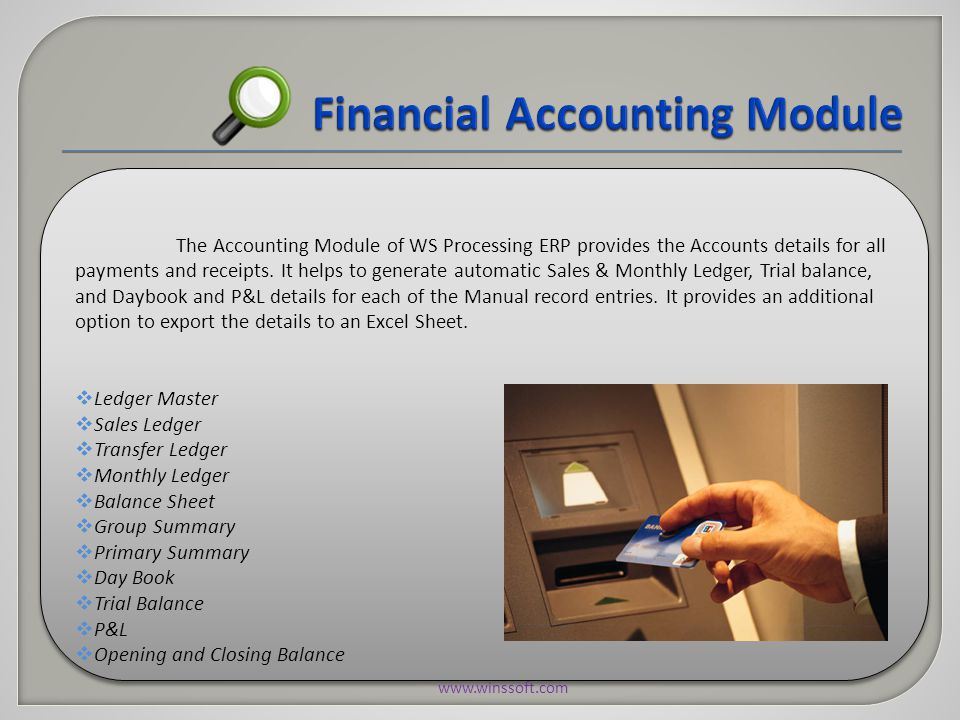 Financial Accounting Module

The Accounting Module of WS Processing ERP provides the Accounts details for all payments and receipts. It helps to generate automatic Sales & Monthly Ledger, Trial balance, and Daybook and P&L details for each of the Manual record entries. It provides an additional option to export the details to an Excel Sheet.

❖Ledger Master
❖Sales Ledger
❖Transfer Ledger
❖Monthly Ledger
❖Balance Sheet
❖Group Summary
❖Primary Summary
❖Day Book
❖Trial Balance
❖P&L
❖Opening and Closing Balance

www.winssoft.com